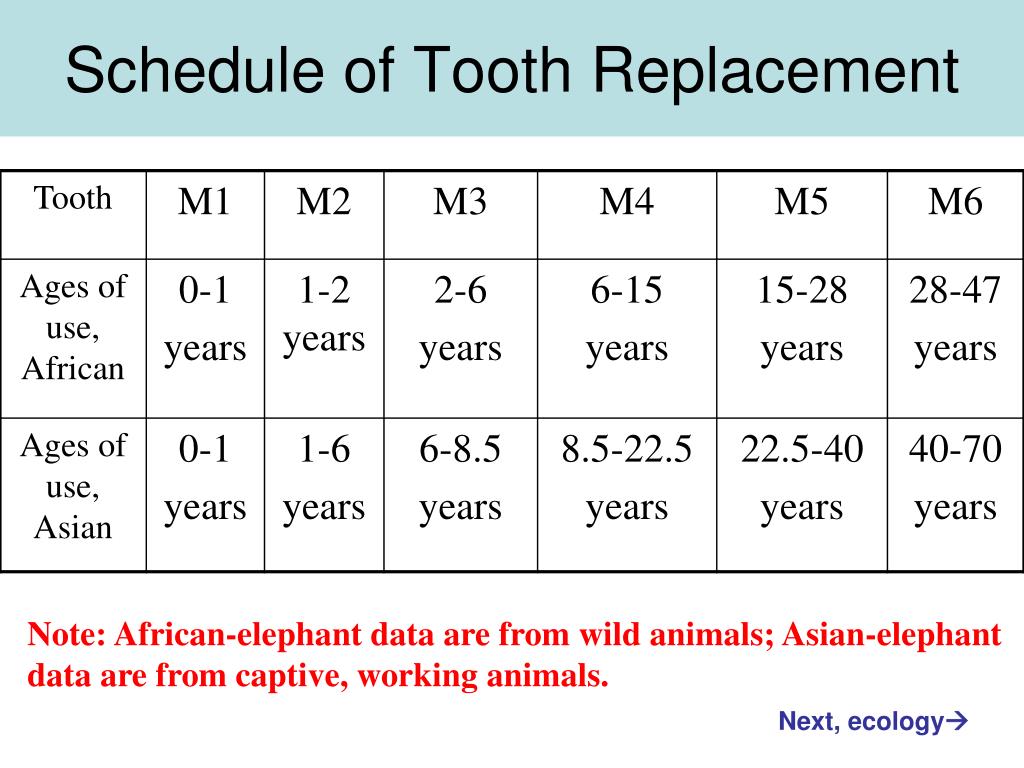 Schedule of Tooth Replacement

| Tooth | M1 | M2 | M3 | M4 | M5 | M6 |
|---|---|---|---|---|---|---|
| Ages of use, African | 0-1 years | 1-2 years | 2-6 years | 6-15 years | 15-28 years | 28-47 years |
| Ages of use, Asian | 0-1 years | 1-6 years | 6-8.5 years | 8.5-22.5 years | 22.5-40 years | 40-70 years |

Note: African-elephant data are from wild animals; Asian-elephant data are from captive, working animals.

Next, ecology→